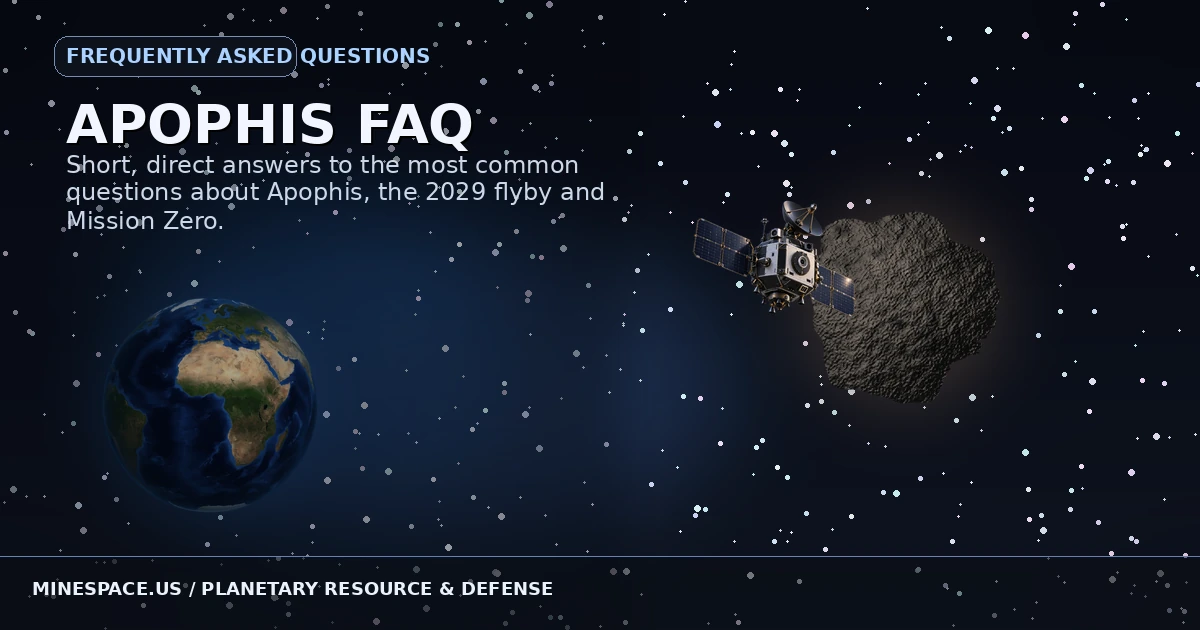 FREQUENTLY ASKED QUESTIONS

APOPHIS FAQ

Short, direct answers to the most common questions about Apophis, the 2029 flyby and Mission Zero.

MINESPACE.US / PLANETARY RESOURCE & DEFENSE